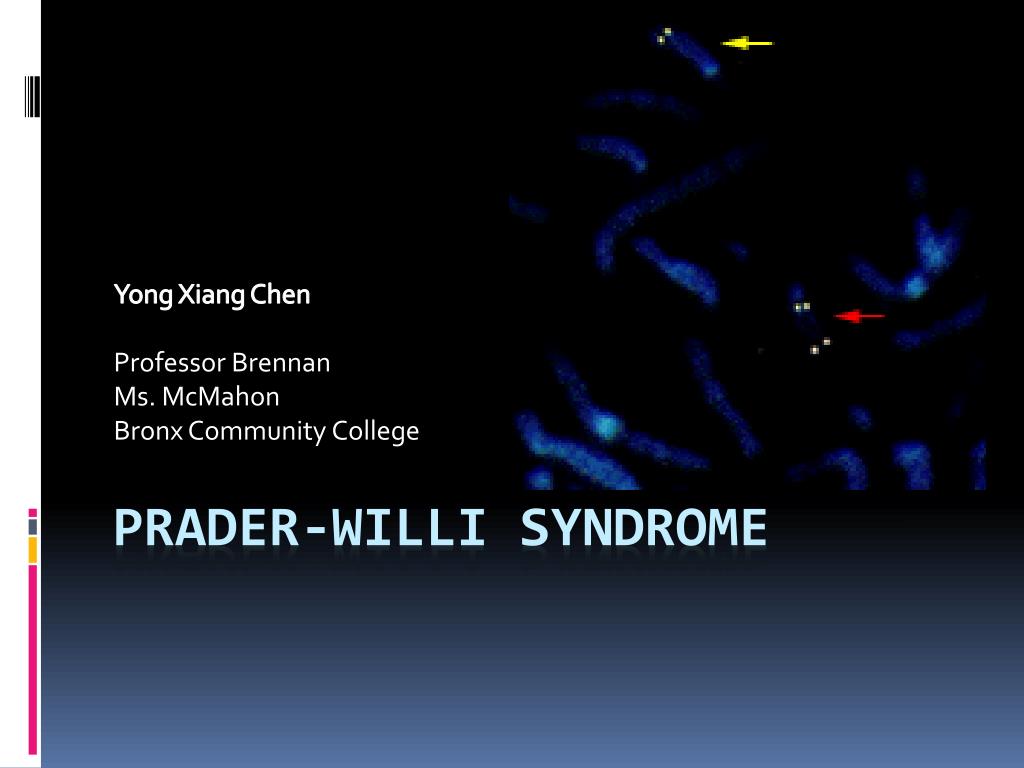 Yong Xiang Chen

Professor Brennan
Ms. McMahon
Bronx Community College

PRADER-WILLI SYNDROME